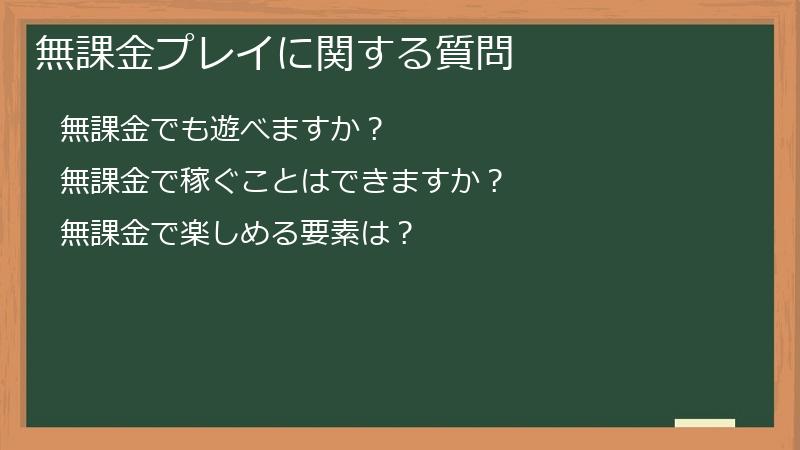 無課金プレイに関する質問

無課金でも遊べますか？

無課金で稼ぐことはできますか？

無課金で楽しめる要素は？